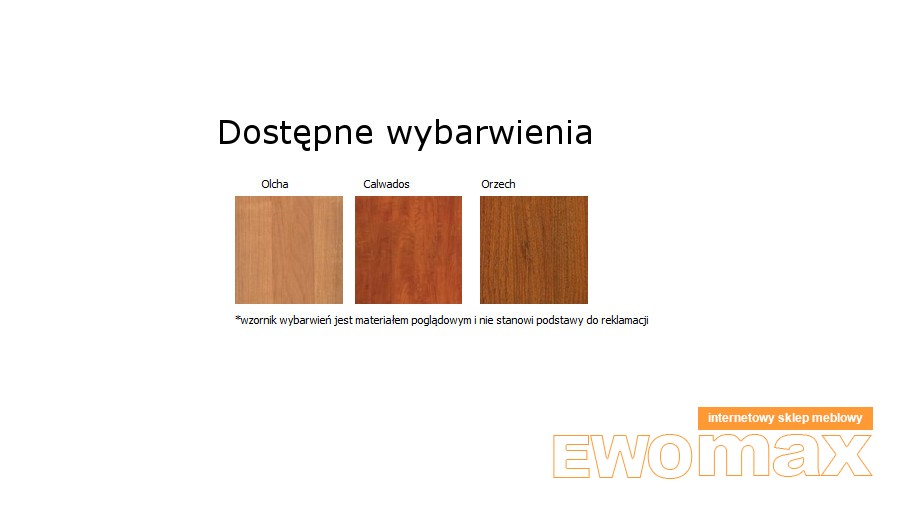 Dostępne wybarwienia

Olcha

Calwados

Orzech

*wzornik wybarwień jest materiałem poglądowym i nie stanowi podstawy do reklamacji

internetowy sklep meblowy

EWOMAX